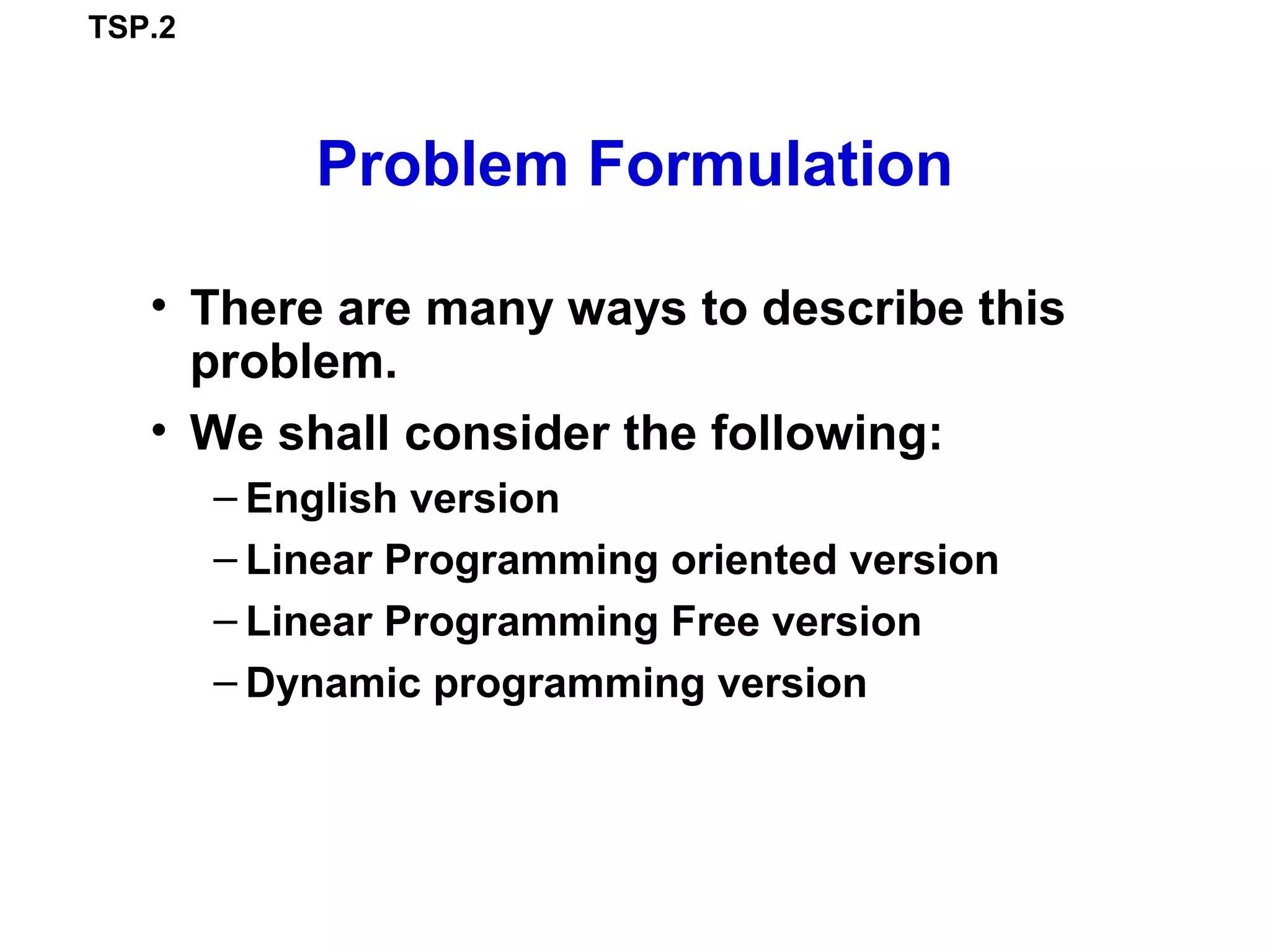 TSP.2

Problem Formulation

• There are many ways to describe this problem.
• We shall consider the following:
– English version
– Linear Programming oriented version
– Linear Programming Free version
– Dynamic programming version